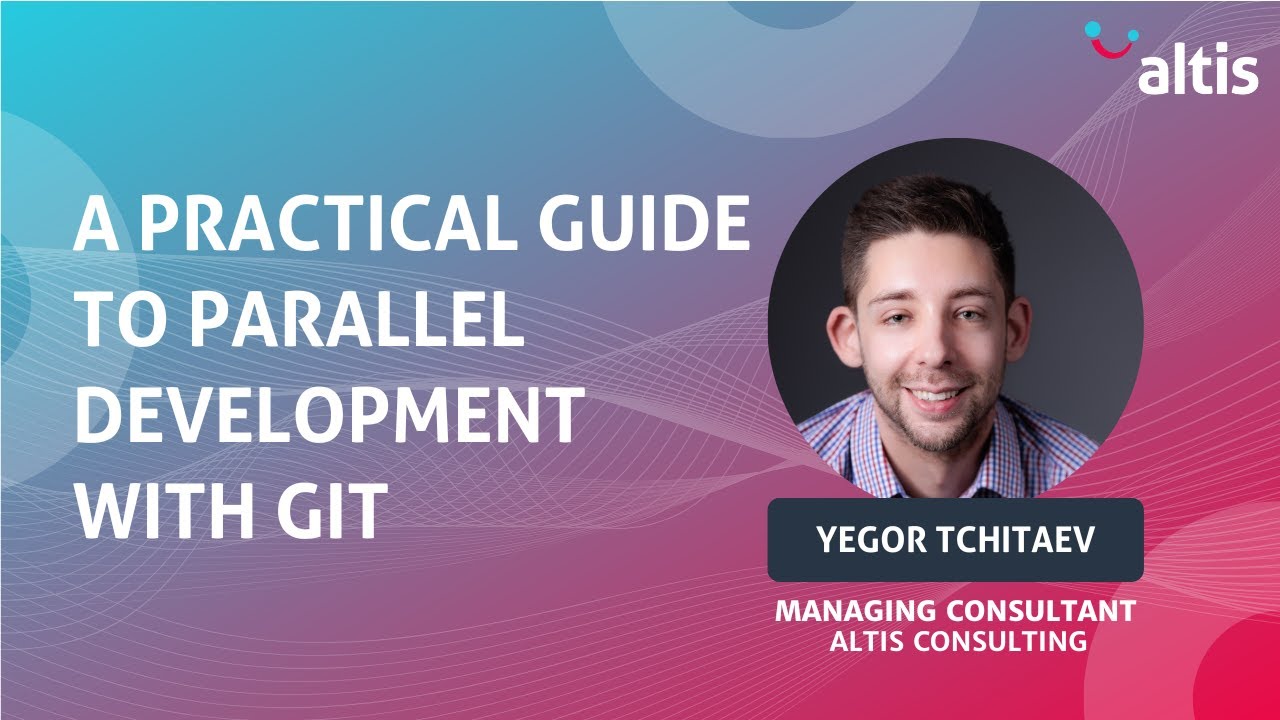 altis

A PRACTICAL GUIDE TO PARALLEL DEVELOPMENT WITH GIT

YEGOR TCHITAEV

MANAGING CONSULTANT
ALTIS CONSULTING